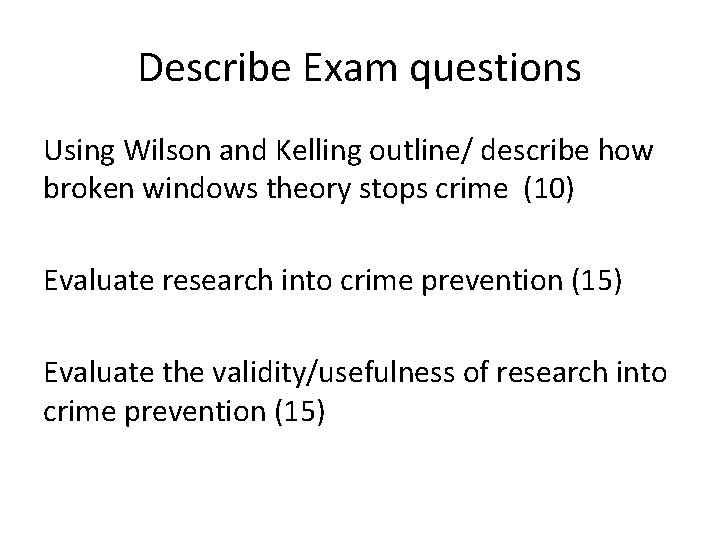 Describe Exam questions

Using Wilson and Kelling outline/ describe how broken windows theory stops crime (10)

Evaluate research into crime prevention (15)

Evaluate the validity/usefulness of research into crime prevention (15)